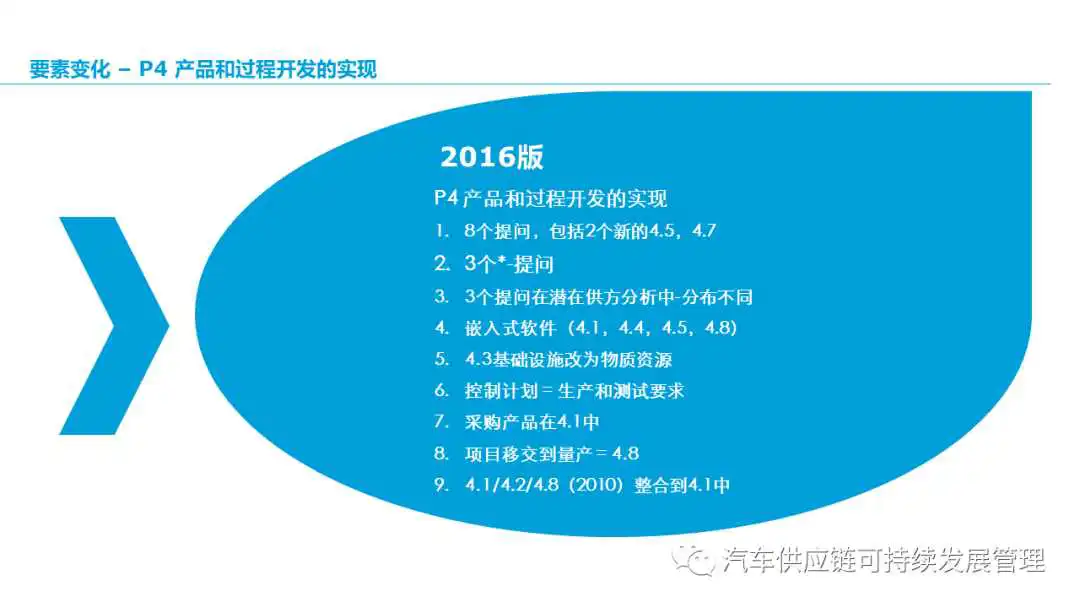 要素变化 – P4 产品和过程开发的实现

2016版

P4 产品和过程开发的实现

1. 8个提问，包括2个新的4.5，4.7
2. 3个*-提问
3. 3个提问在潜在供方分析中-分布不同
4. 嵌入式软件（4.1，4.4，4.5，4.8）
5. 4.3基础设施改为物质资源
6. 控制计划 = 生产和测试要求
7. 采购产品在4.1中
8. 项目移交到量产 = 4.8
9. 4.1/4.2/4.8（2010）整合到4.1中

汽车供应链可持续发展管理